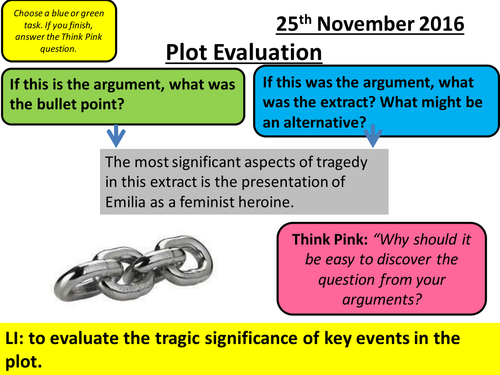 Choose a blue or green task. If you finish, answer the Think Pink question.

25th November 2016

Plot Evaluation

If this is the argument, what was the bullet point?

If this was the argument, what was the extract? What might be an alternative?

The most significant aspects of tragedy in this extract is the presentation of Emilia as a feminist heroine.

Think Pink: "Why should it be easy to discover the question from your arguments?

LI: to evaluate the tragic significance of key events in the plot.